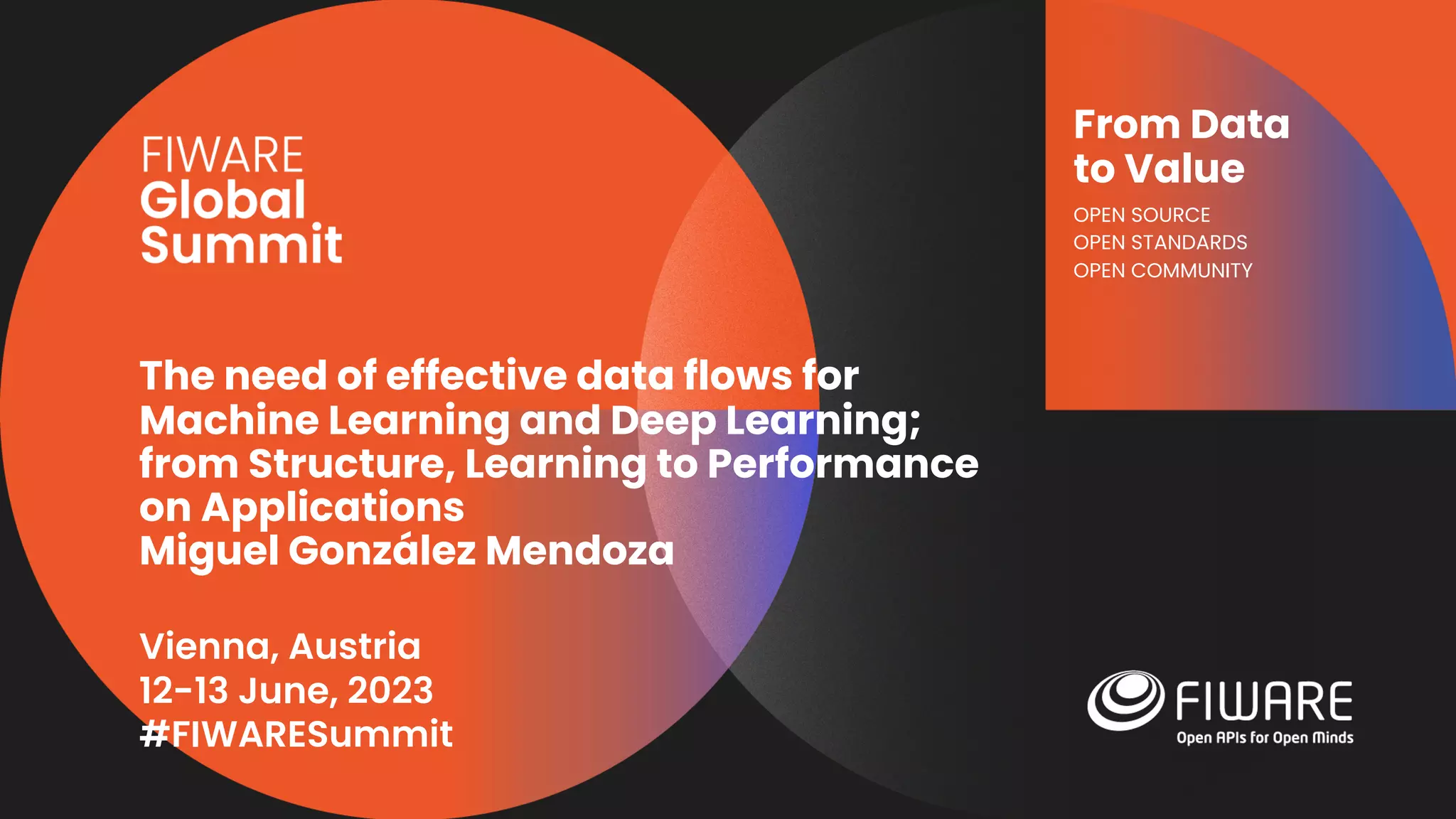 FIWARE
Global
Summit

From Data to Value

OPEN SOURCE
OPEN STANDARDS
OPEN COMMUNITY

The need of effective data flows for Machine Learning and Deep Learning; from Structure, Learning to Performance on Applications
Miguel González Mendoza

Vienna, Austria
12-13 June, 2023
#FIWARESummit

FIWARE
Open APIs for Open Minds